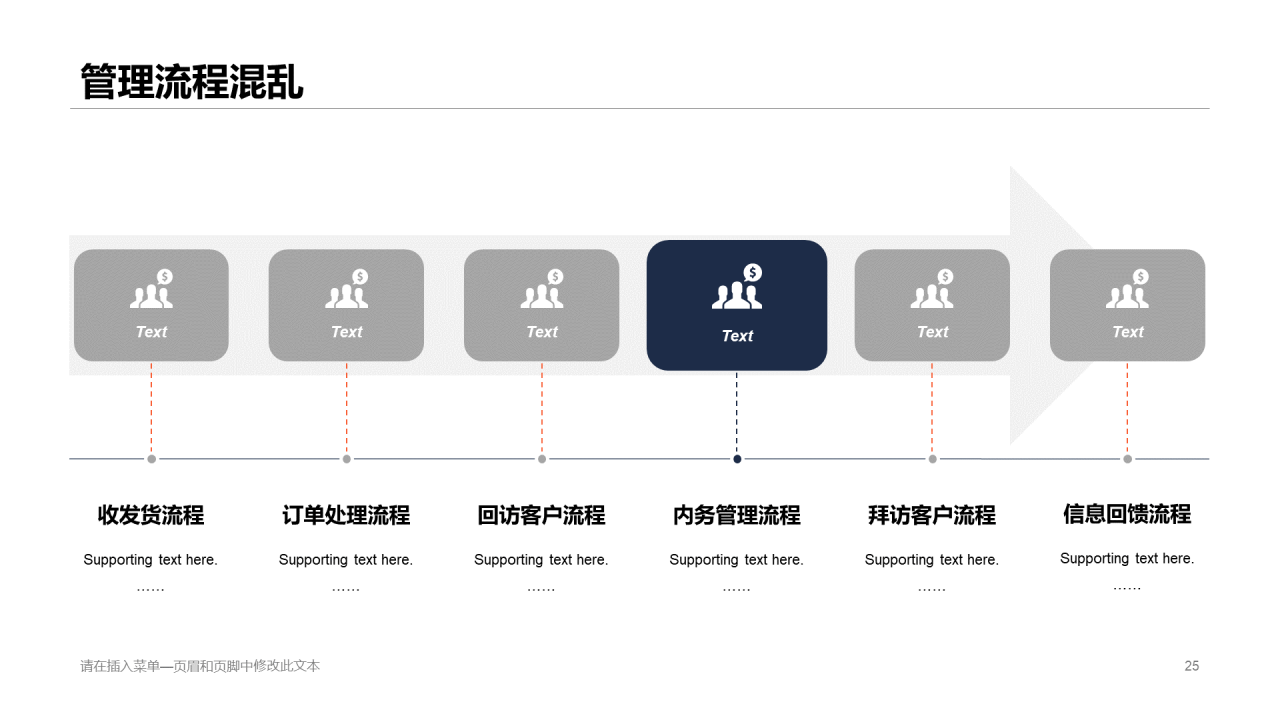 管理流程混乱

Text

Text

Text

Text

Text

Text

收发货流程

Supporting text here.

……

订单处理流程

Supporting text here.

……

回访客户流程

Supporting text here.

……

内务管理流程

Supporting text here.

……

拜访客户流程

Supporting text here.

……

信息回馈流程

Supporting text here.

……

请在插入菜单—页眉和页脚中修改此文本

25